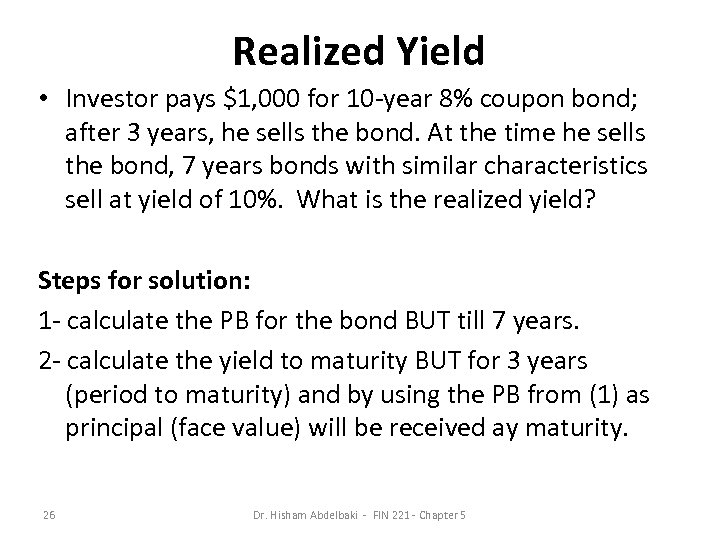 Realized Yield

• Investor pays \$1,000 for 10-year 8% coupon bond; after 3 years, he sells the bond. At the time he sells the bond, 7 years bonds with similar characteristics sell at yield of 10%.  What is the realized yield?

Steps for solution:

1- calculate the PB for the bond BUT till 7 years.

2- calculate the yield to maturity BUT for 3 years (period to maturity) and by using the PB from (1) as principal (face value) will be received ay maturity.

26

Dr. Hisham Abdelbaki - FIN 221 - Chapter 5